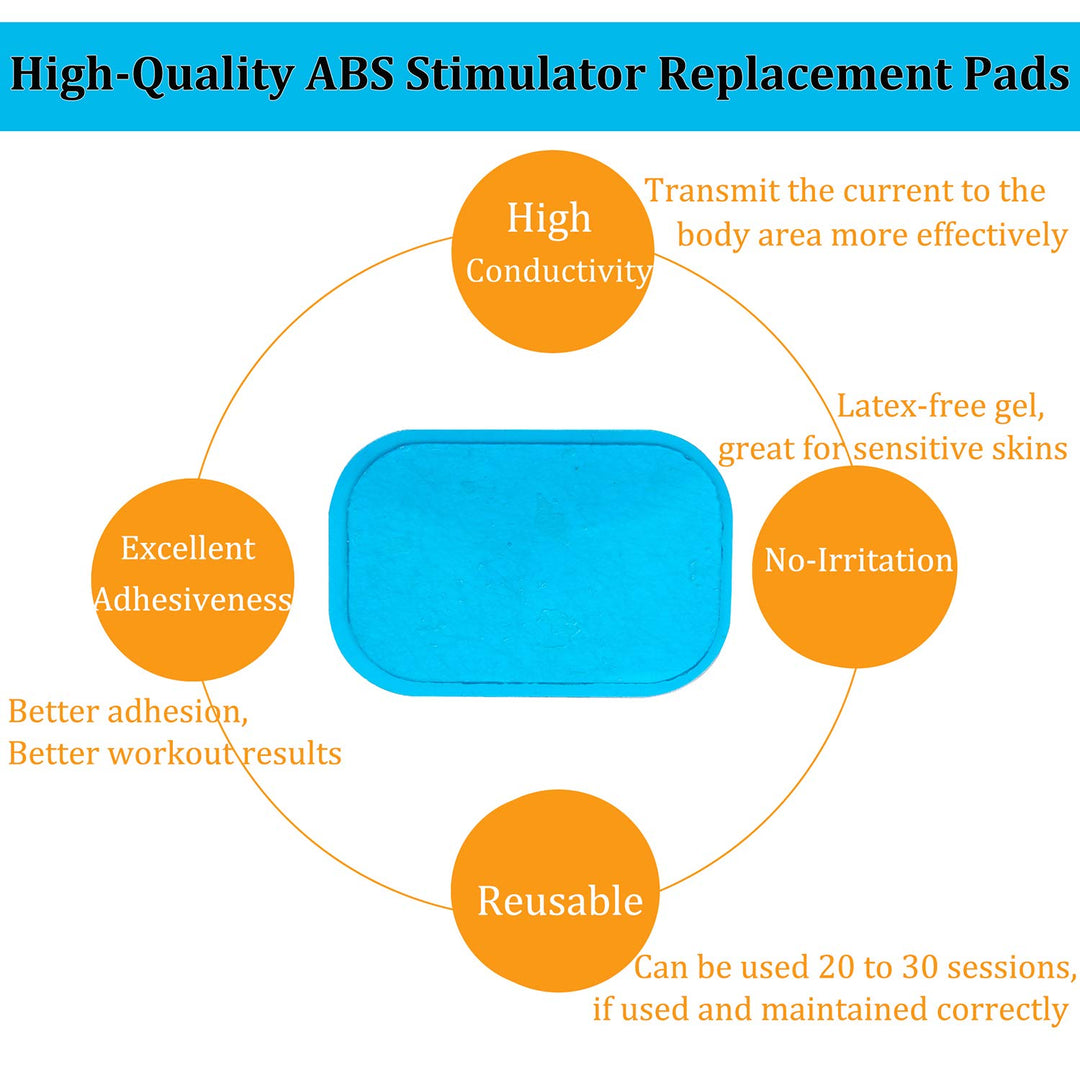 High-Quality ABS Stimulator Replacement Pads

High Conductivity

Transmit the current to the body area more effectively

Latex-free gel, great for sensitive skins

No-Irritation

Excellent Adhesiveness

Better adhesion, Better workout results

Reusable

Can be used 20 to 30 sessions, if used and maintained correctly